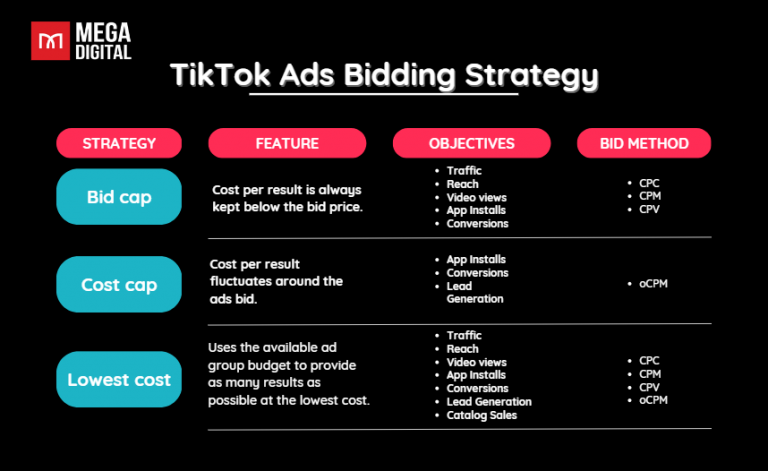 MEGA DIGITAL

TikTok Ads Bidding Strategy

| STRATEGY | FEATURE | OBJECTIVES | BID METHOD |
|---|---|---|---|
| Bid cap | Cost per result is always kept below the bid price. | • Traffic • Reach • Video views • App Installs • Conversions | • CPC • CPM • CPV |
| Cost cap | Cost per result fluctuates around the ads bid. | • App Installs • Conversions • Lead Generation | • oCPM |
| Lowest cost | Uses the available ad group budget to provide as many results as possible at the lowest cost. | • Traffic • Reach • Video views • App Installs • Conversions • Lead Generation • Catalog Sales | • CPC • CPM • CPV • oCPM |